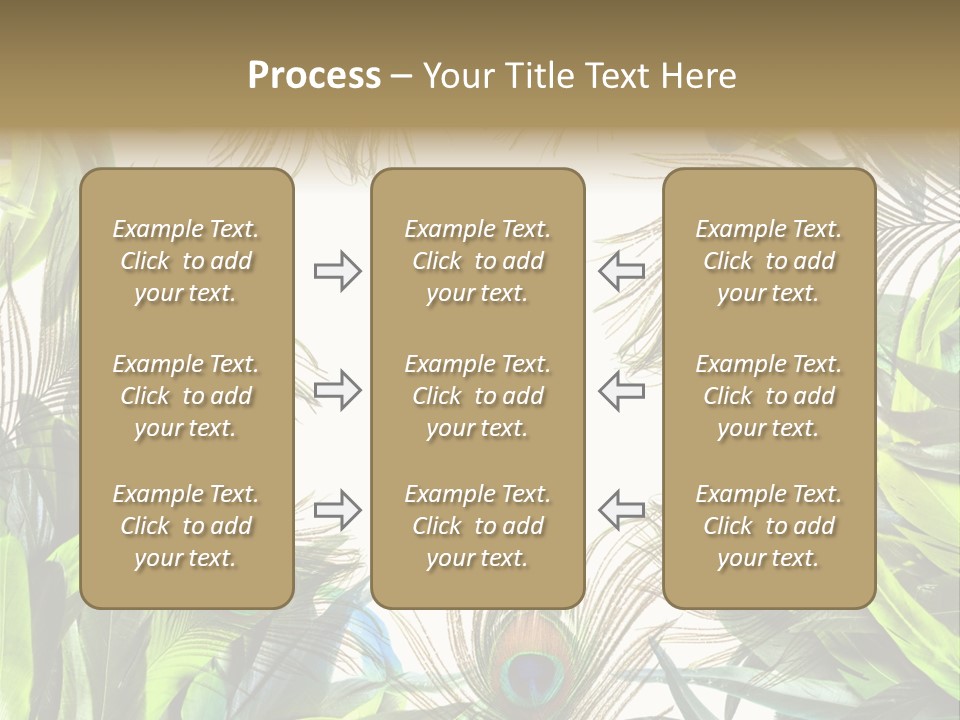 Process – Your Title Text Here

Example Text. Click to add your text.

Example Text. Click to add your text.

Example Text. Click to add your text.

Example Text. Click to add your text.

Example Text. Click to add your text.

Example Text. Click to add your text.

Example Text. Click to add your text.

Example Text. Click to add your text.

Example Text. Click to add your text.